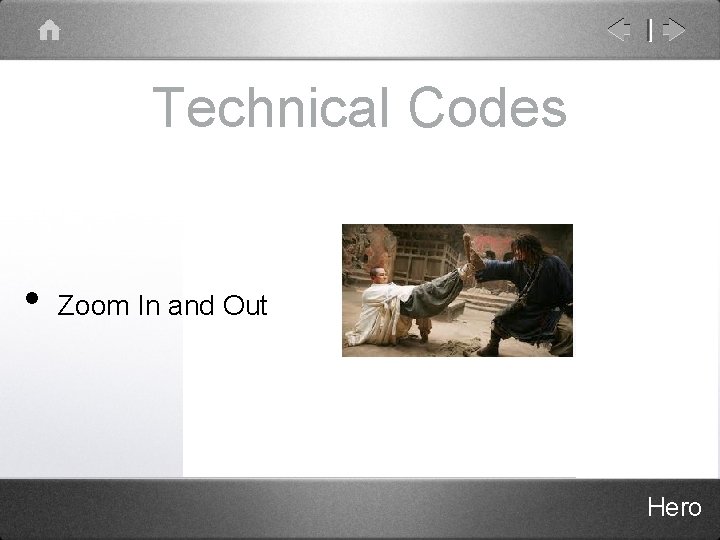 Technical Codes

• Zoom In and Out

Hero